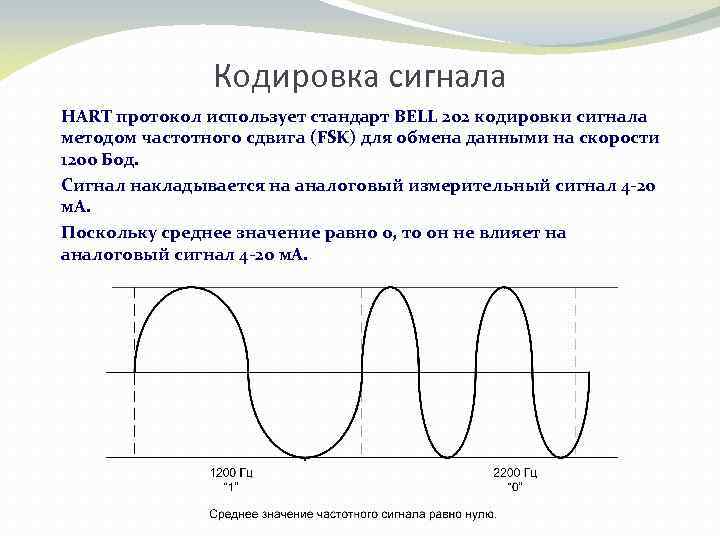 Кодировка сигнала

HART протокол использует стандарт BELL 202 кодировки сигнала методом частотного сдвига (FSK) для обмена данными на скорости 1200 Бод.

Сигнал накладывается на аналоговый измерительный сигнал 4-20 мА.

Поскольку среднее значение равно 0, то он не влияет на аналоговый сигнал 4-20 мА.

1200 Гц
"1"

2200 Гц
"0"

Среднее значение частотного сигнала равно нулю.